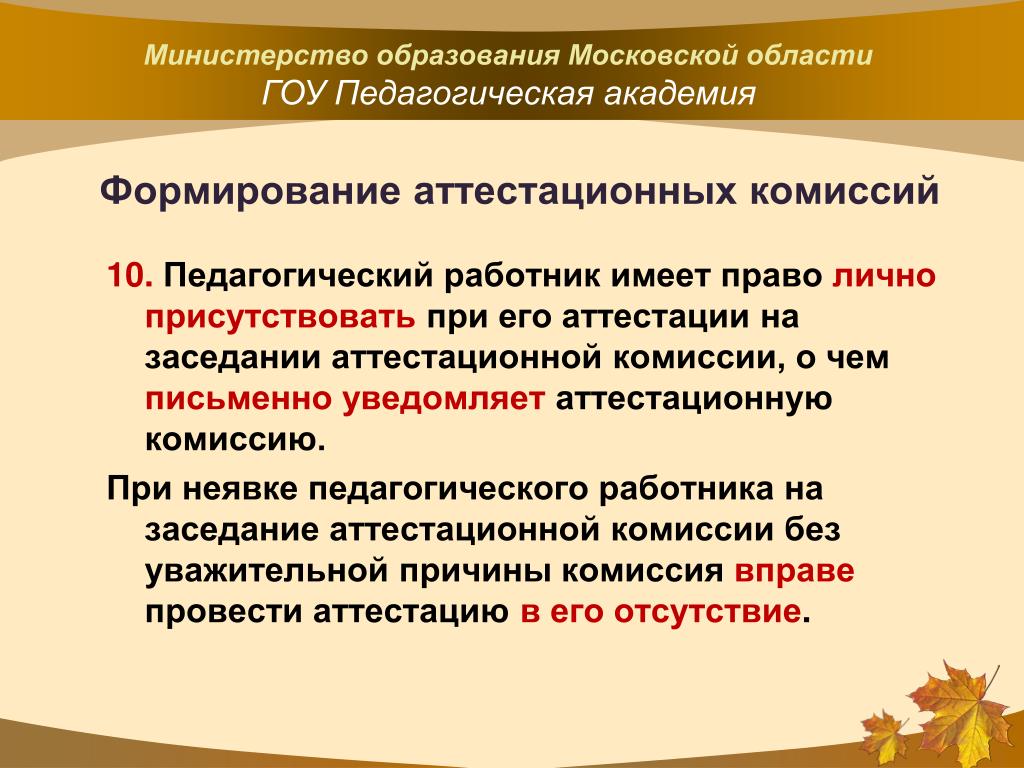 Министерство образования Московской области
ГОУ Педагогическая академия

Формирование аттестационных комиссий

10. Педагогический работник имеет право лично присутствовать при его аттестации на заседании аттестационной комиссии, о чем письменно уведомляет аттестационную комиссию.

При неявке педагогического работника на заседание аттестационной комиссии без уважительной причины комиссия вправе провести аттестацию в его отсутствие.